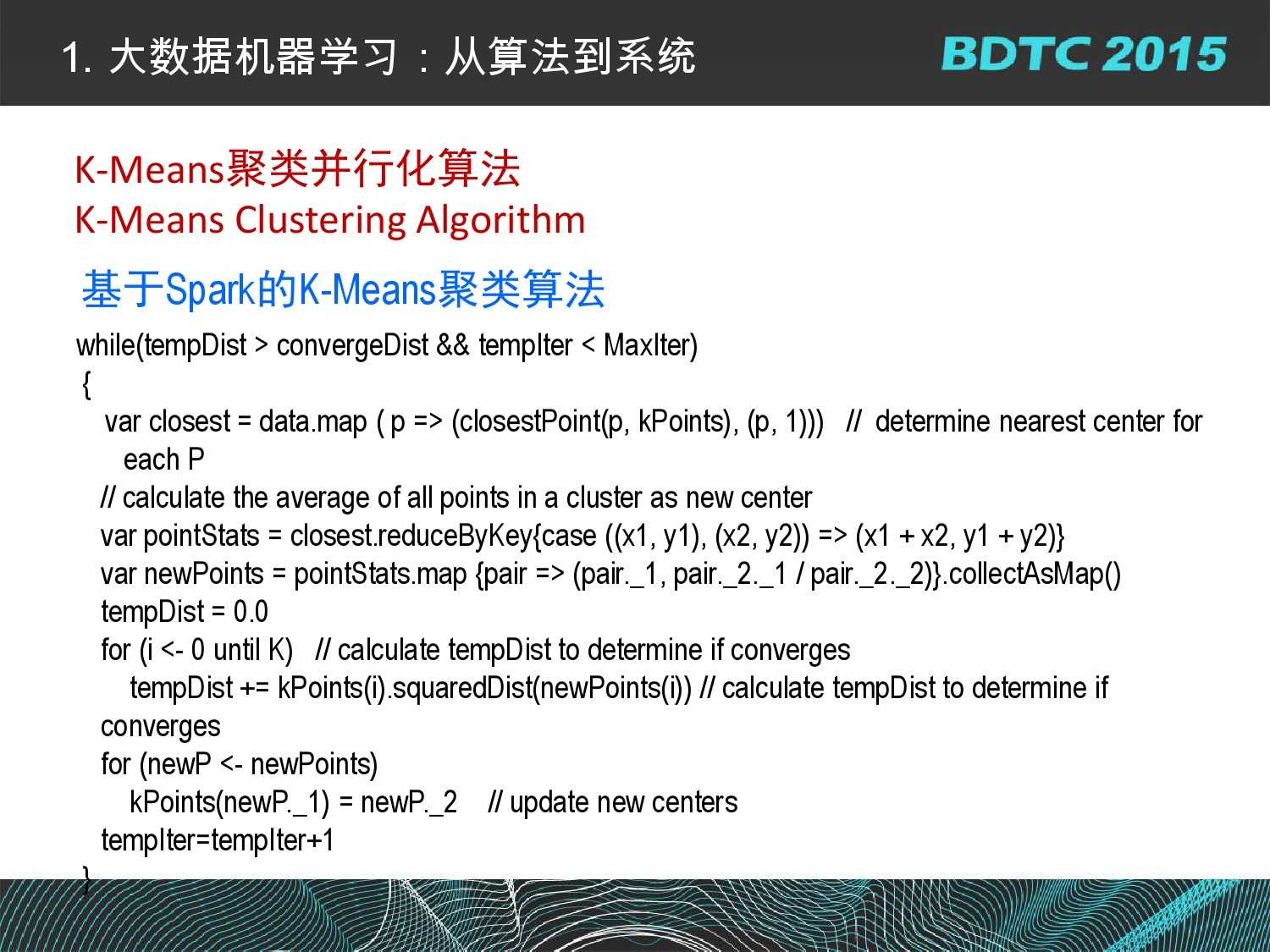 1. 大数据机器学习：从算法到系统

BDTC 2015

K-Means聚类并行化算法
K-Means Clustering Algorithm

基于Spark的K-Means聚类算法

while(tempDist > convergeDist && tempIter < MaxIter)
{
var closest = data.map ( p => (closestPoint(p, kPoints), (p, 1))) // determine nearest center for each P
// calculate the average of all points in a cluster as new center
var pointStats = closest.reduceByKey{case ((x1, y1), (x2, y2)) => (x1 + x2, y1 + y2)}
var newPoints = pointStats.map {pair => (pair._1, pair._2._1 / pair._2._2)}.collectAsMap()
tempDist = 0.0
for (i <- 0 until K) // calculate tempDist to determine if converges
tempDist += kPoints(i).squaredDist(newPoints(i)) // calculate tempDist to determine if converges
for (newP <- newPoints)
kPoints(newP._1) = newP._2 // update new centers
tempIter=tempIter+1
}